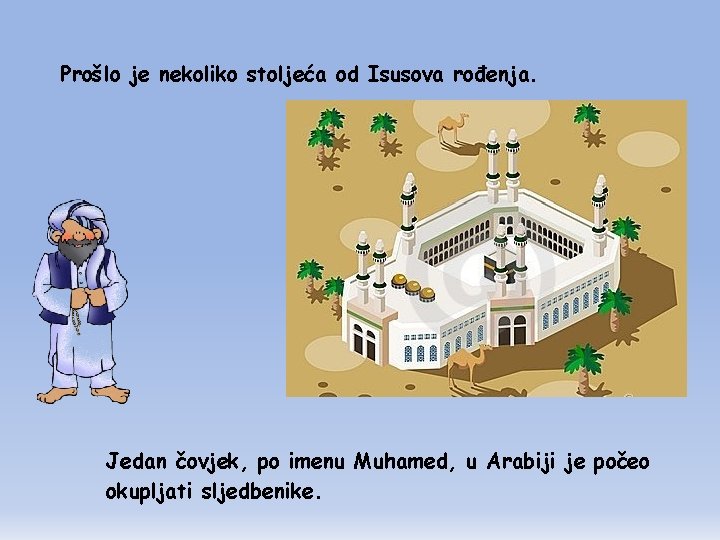 Prošlo je nekoliko stoljeća od Isusova rođenja.

Jedan čovjek, po imenu Muhamed, u Arabiji je počeo okupljati sljedbenike.